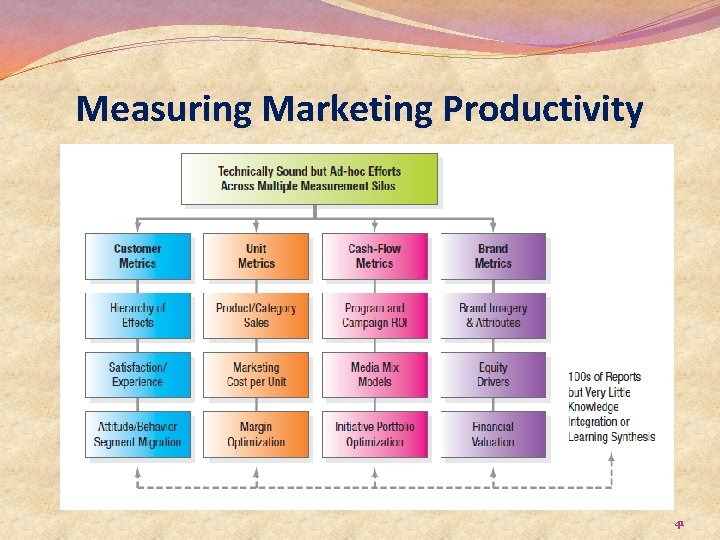 Measuring Marketing Productivity

Technically Sound but Ad-hoc Efforts Across Multiple Measurement Silos

Customer Metrics

Hierarchy of Effects

Satisfaction/ Experience

Attitude/Behavior Segment Migration

Unit Metrics

Product/Category Sales

Marketing Cost per Unit

Margin Optimization

Cash-Flow Metrics

Program and Campaign ROI

Media Mix Models

Initiative Portfolio Optimization

Brand Metrics

Brand Imagery & Attributes

Equity Drivers

Financial Valuation

100s of Reports but Very Little Knowledge Integration or Learning Synthesis

41